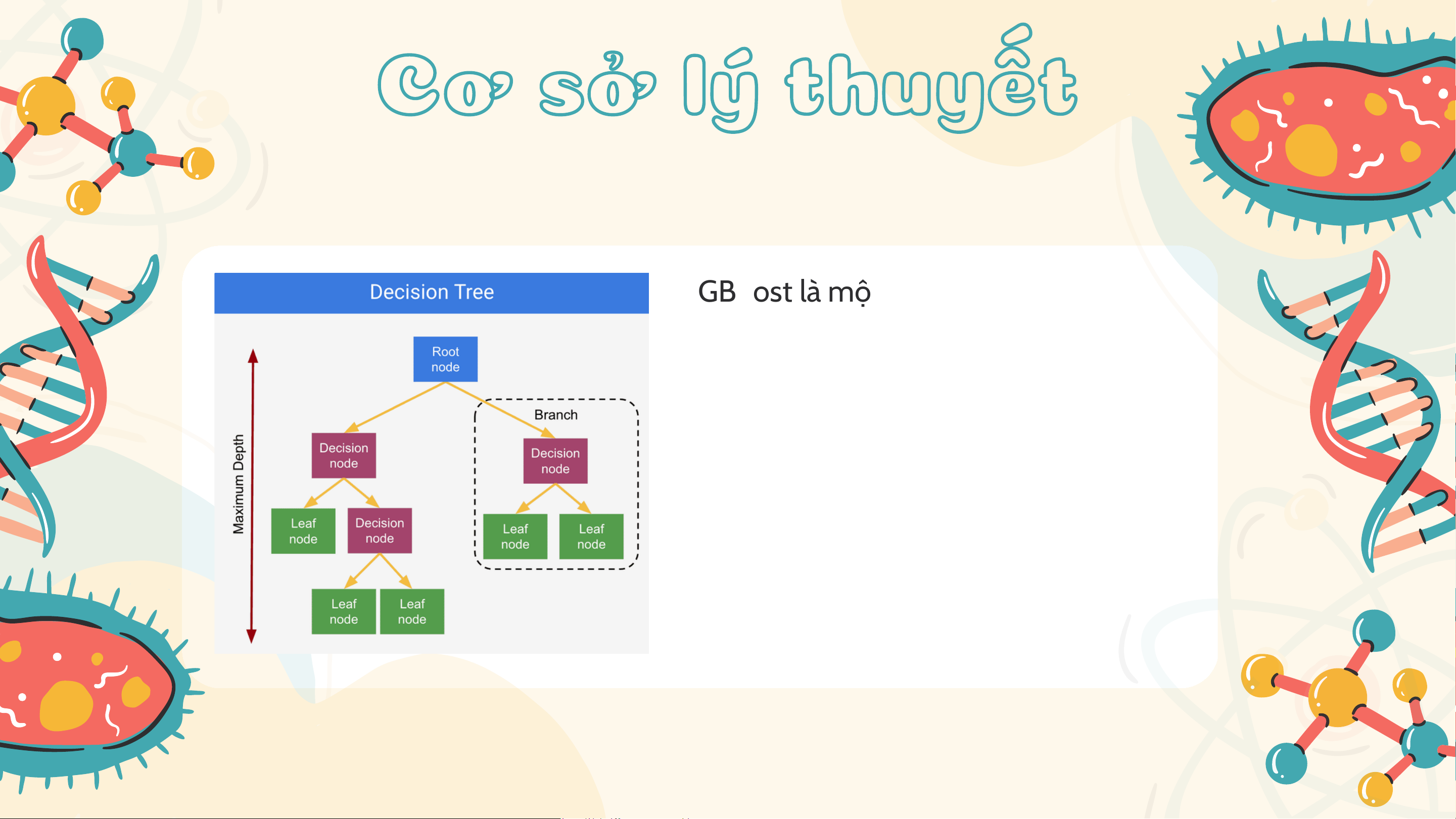 Cơ sở lý thuyết

Decision Tree

Maximum Depth

Root node

Branch

Decision node

Decision node

Leaf node

Decision node

Leaf node

Leaf node

Leaf node

Leaf node

GB ost là mộ